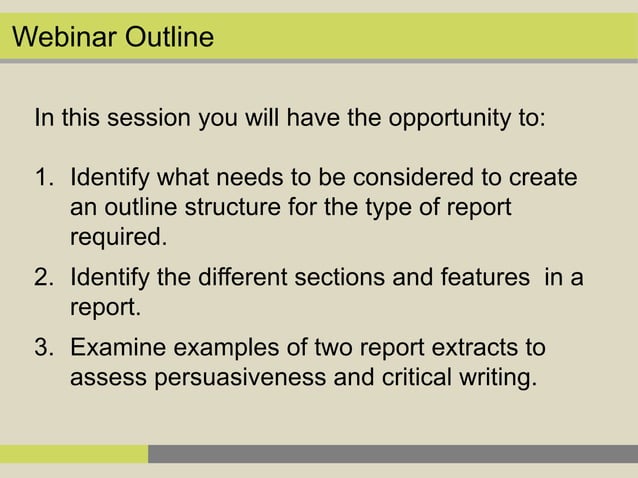 Webinar Outline

In this session you will have the opportunity to:

1. Identify what needs to be considered to create an outline structure for the type of report required.
2. Identify the different sections and features in a report.
3. Examine examples of two report extracts to assess persuasiveness and critical writing.